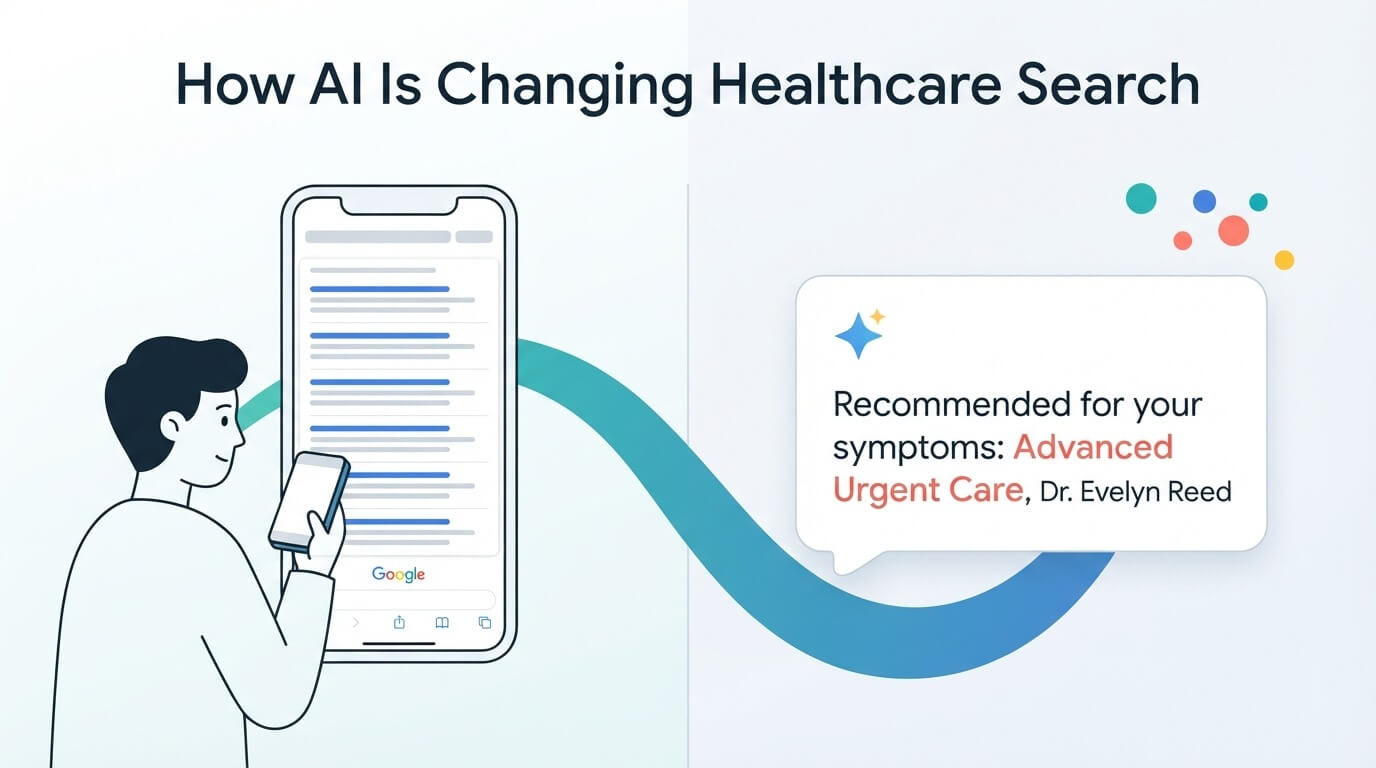 How AI Is Changing Healthcare Search

Google

Recommended for your symptoms: Advanced Urgent Care, Dr. Evelyn Reed